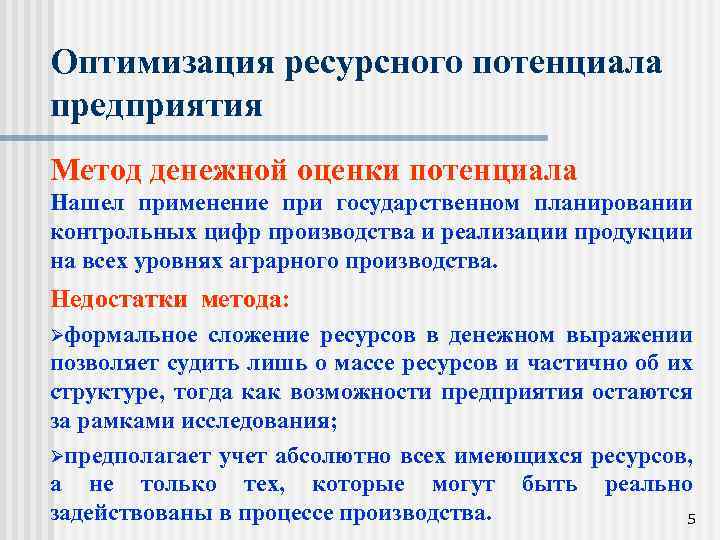 Оптимизация ресурсного потенциала предприятия

Метод денежной оценки потенциала

Нашел применение при государственном планировании контрольных цифр производства и реализации продукции на всех уровнях аграрного производства.

Недостатки метода:

➢формальное сложение ресурсов в денежном выражении позволяет судить лишь о массе ресурсов и частично об их структуре, тогда как возможности предприятия остаются за рамками исследования;

➢предполагает учет абсолютно всех имеющихся ресурсов, а не только тех, которые могут быть реально задействованы в процессе производства.

5